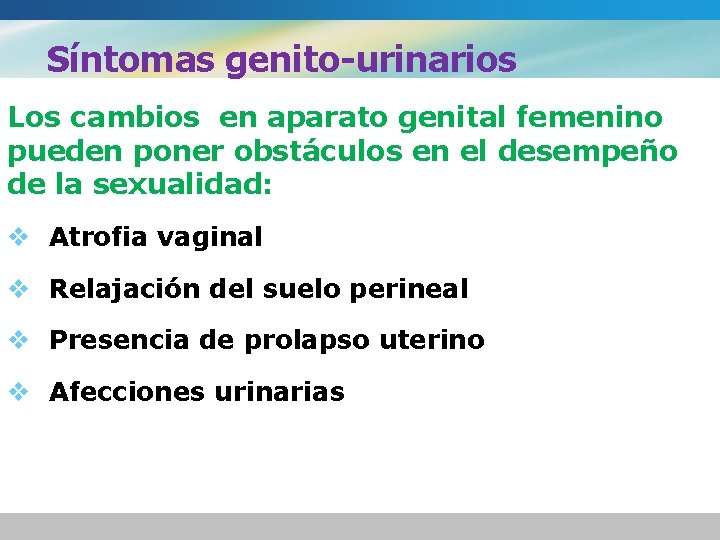 Síntomas genito-urinarios

Los cambios en aparato genital femenino pueden poner obstáculos en el desempeño de la sexualidad:

❖ Atrofia vaginal

❖ Relajación del suelo perineal

❖ Presencia de prolapso uterino

❖ Afecciones urinarias